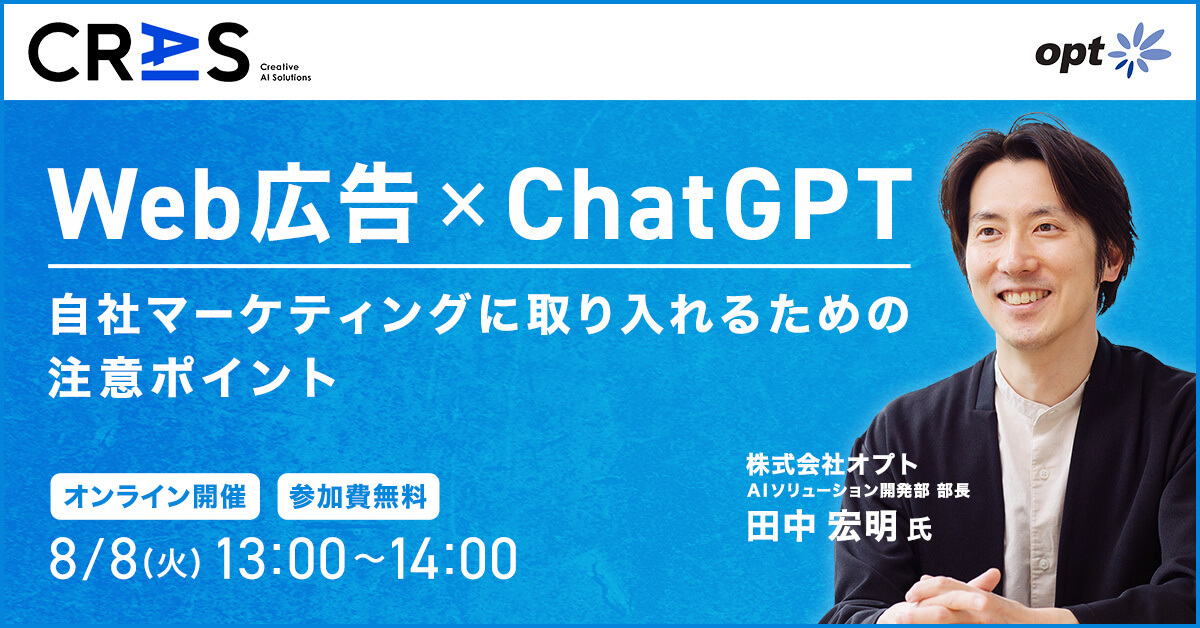 CRAS Creative AI Solutions

opt

Web広告×ChatGPT

自社マーケティングに取り入れるための注意ポイント

オンライン開催　参加費無料

8/8(火) 13:00〜14:00

株式会社オプト
AIソリューション開発部 部長
田中 宏明 氏